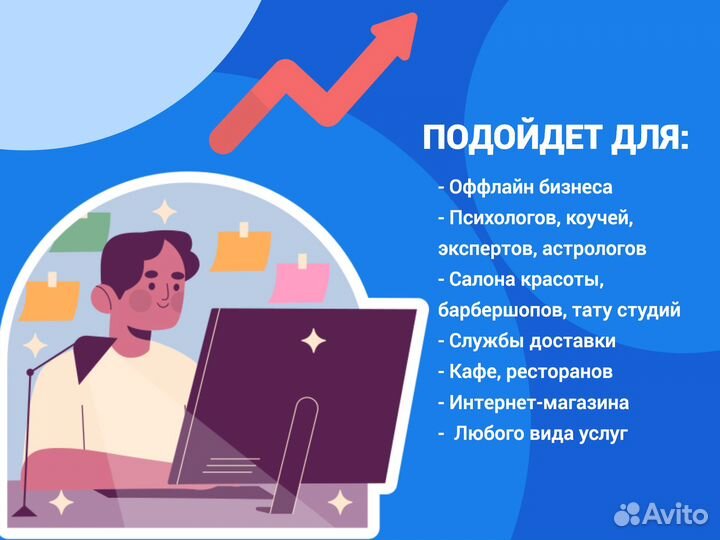 ПОДОЙДЕТ ДЛЯ:

- Оффлайн бизнеса
- Психологов, коучей, экспертов, астрологов
- Салона красоты, барбершопов, тату студий
- Службы доставки
- Кафе, ресторанов
- Интернет-магазина
- Любого вида услуг

Avito